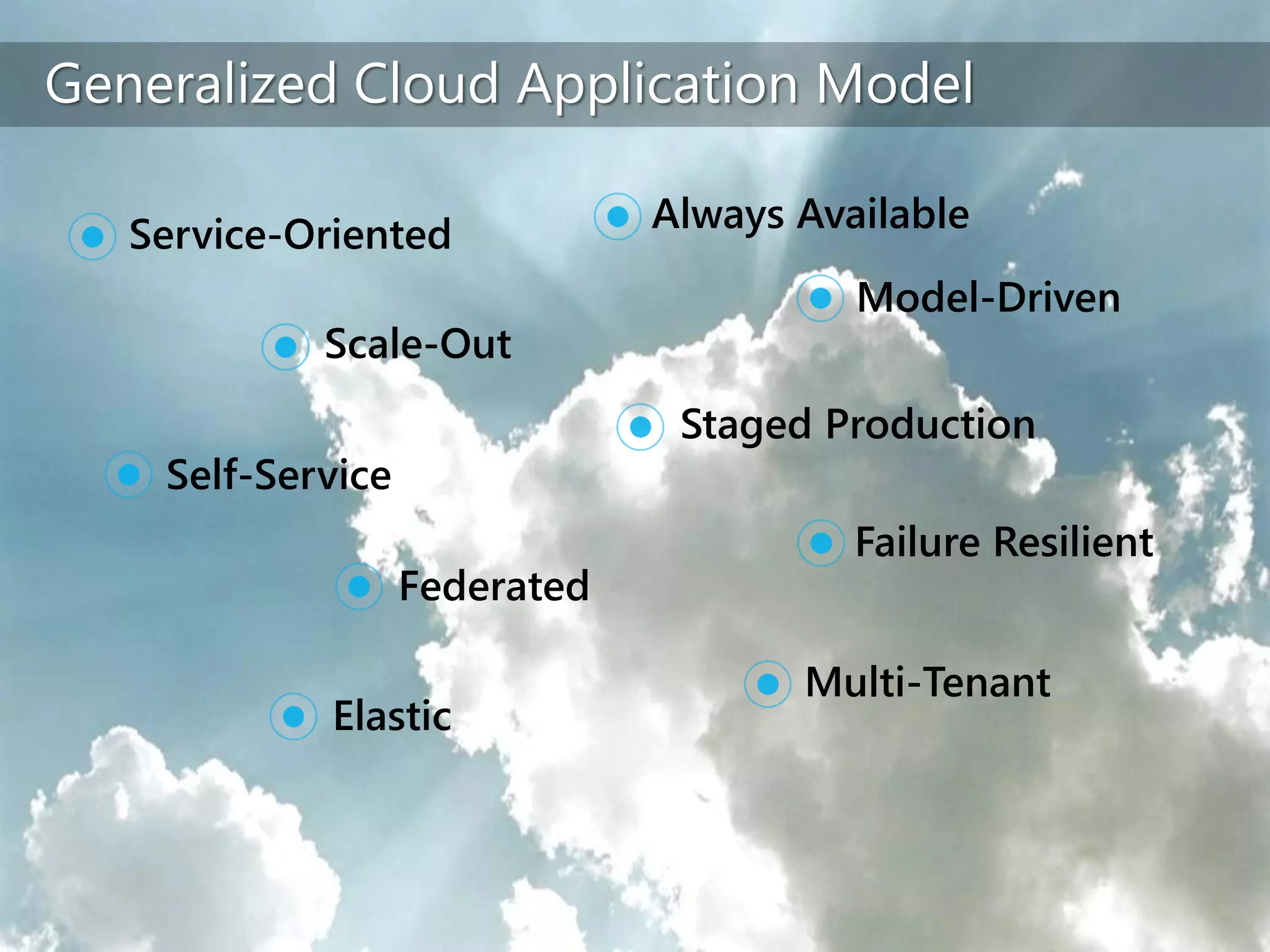 Generalized Cloud Application Model

Service-Oriented

Scale-Out

Self-Service

Federated

Elastic

Always Available

Model-Driven

Staged Production

Failure Resilient

Multi-Tenant